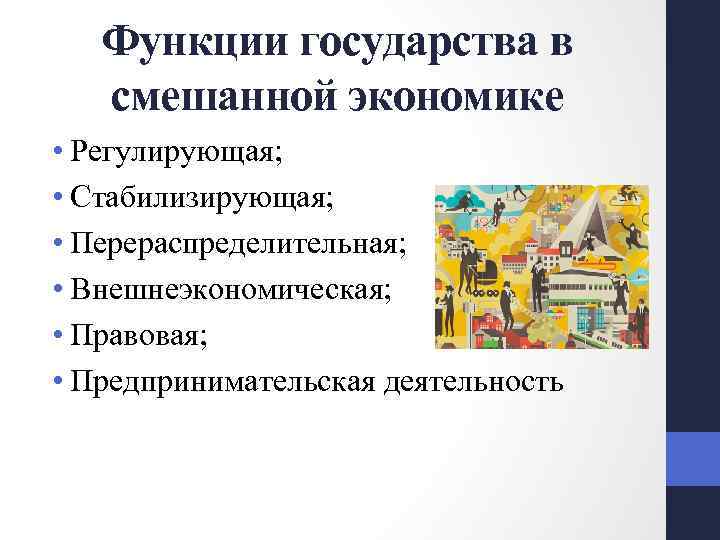 Функции государства в смешанной экономике

• Регулирующая;
• Стабилизирующая;
• Перераспределительная;
• Внешнеэкономическая;
• Правовая;
• Предпринимательская деятельность